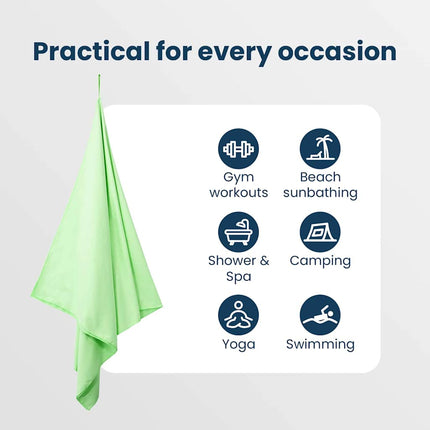 Practical for every occasion

Gym
workouts

Beach
sunbathing

Shower &
Spa

Camping

Yoga

Swimming